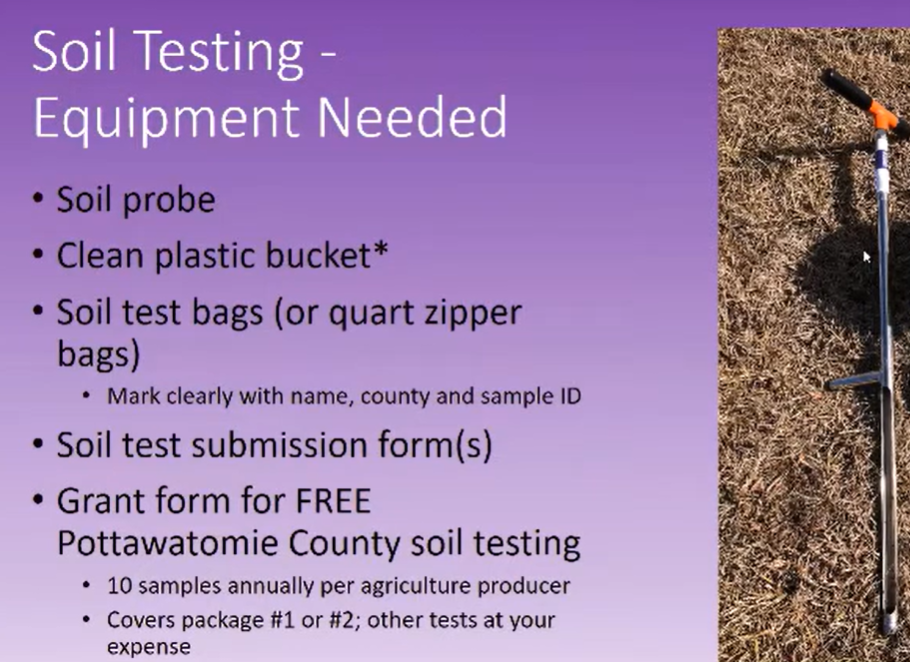 Soil Testing - Equipment Needed

• Soil probe
• Clean plastic bucket*
• Soil test bags (or quart zipper bags)
  • Mark clearly with name, county and sample ID
• Soil test submission form(s)
• Grant form for FREE Pottawatomie County soil testing
  • 10 samples annually per agriculture producer
  • Covers package #1 or #2; other tests at your expense